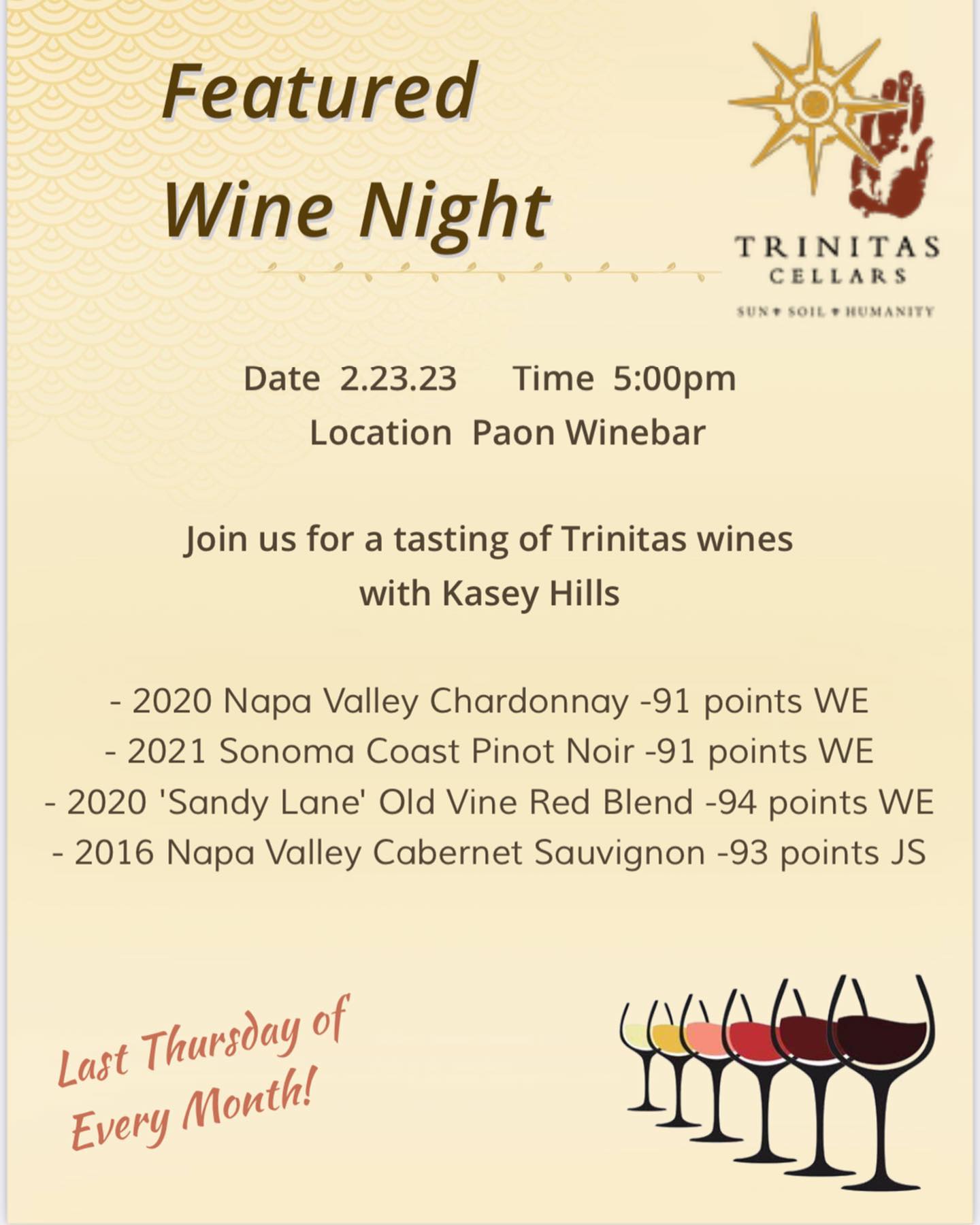 Featured Wine Night

TRINITAS CELLARS
SUN • SOIL • HUMANITY

Date 2.23.23 Time 5:00pm
Location Paon Winebar

Join us for a tasting of Trinitas wines with Kasey Hills

- 2020 Napa Valley Chardonnay -91 points WE
- 2021 Sonoma Coast Pinot Noir -91 points WE
- 2020 'Sandy Lane' Old Vine Red Blend -94 points WE
- 2016 Napa Valley Cabernet Sauvignon -93 points JS

Last Thursday of Every Month!